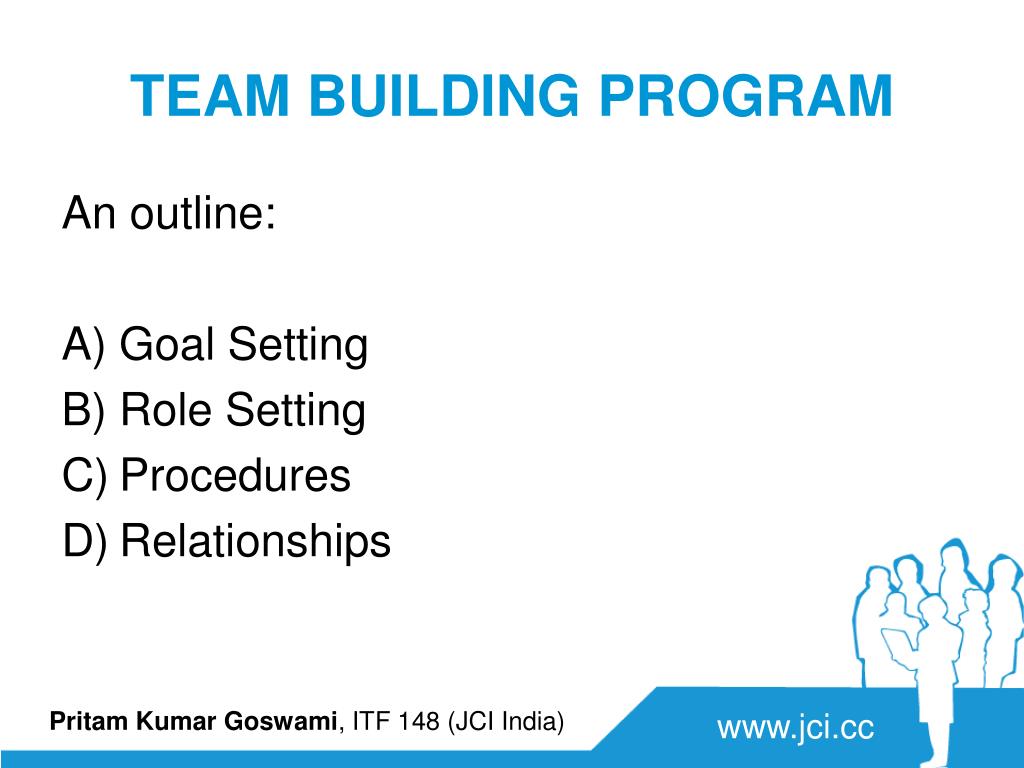 TEAM BUILDING PROGRAM

An outline:

A) Goal Setting
B) Role Setting
C) Procedures
D) Relationships

Pritam Kumar Goswami, ITF 148 (JCI India)

www.jci.cc